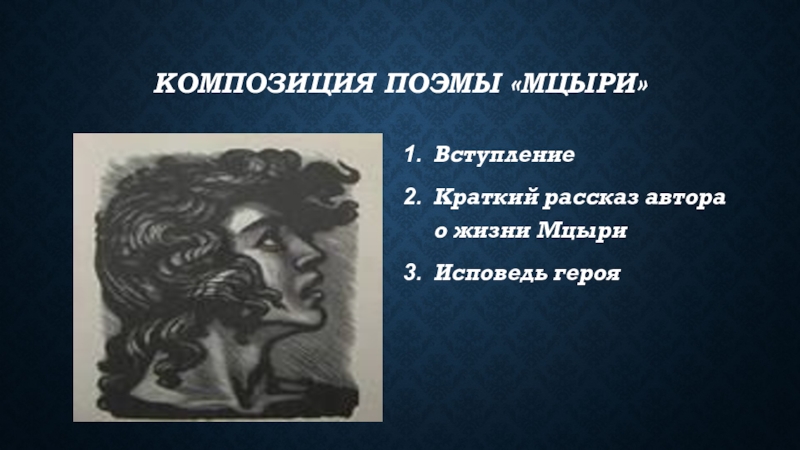 КОМПОЗИЦИЯ ПОЭМЫ «МЦЫРИ»

1. Вступление
2. Краткий рассказ автора о жизни Мцыри
3. Исповедь героя